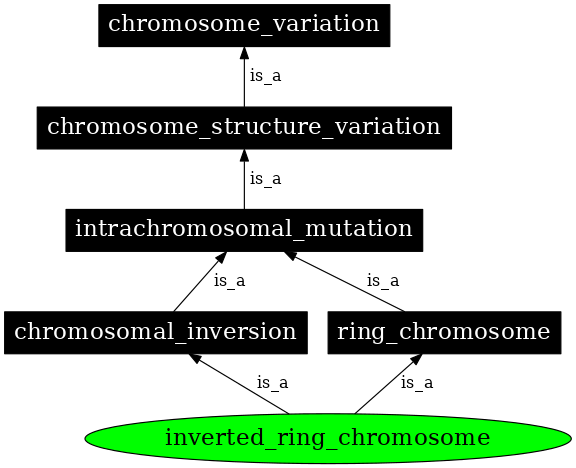 chromosome_variation

is_a

chromosome_structure_variation

is_a

intrachromosomal_mutation

is_a

is_a

chromosomal_inversion

ring_chromosome

is_a

is_a

inverted_ring_chromosome